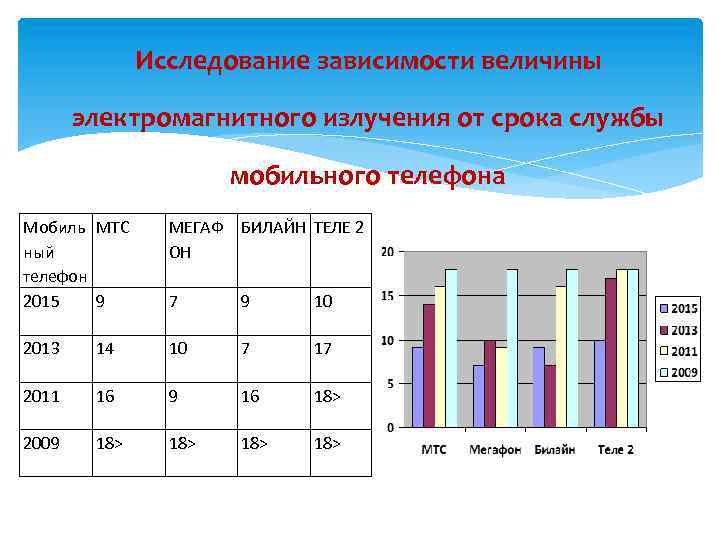 Исследование зависимости величины электромагнитного излучения от срока службы мобильного телефона

| Мобильный телефон | МТС | МЕГАФОН | БИЛАЙН | ТЕЛЕ 2 |
|---|---|---|---|---|
| 2015 | 9 | 7 | 9 | 10 |
| 2013 | 14 | 10 | 7 | 17 |
| 2011 | 16 | 9 | 16 | 18> |
| 2009 | 18> | 18> | 18> | 18> |

20
15
10
5
0
МТС
Мегафон
Билайн
Теле 2
2015
2013
2011
2009